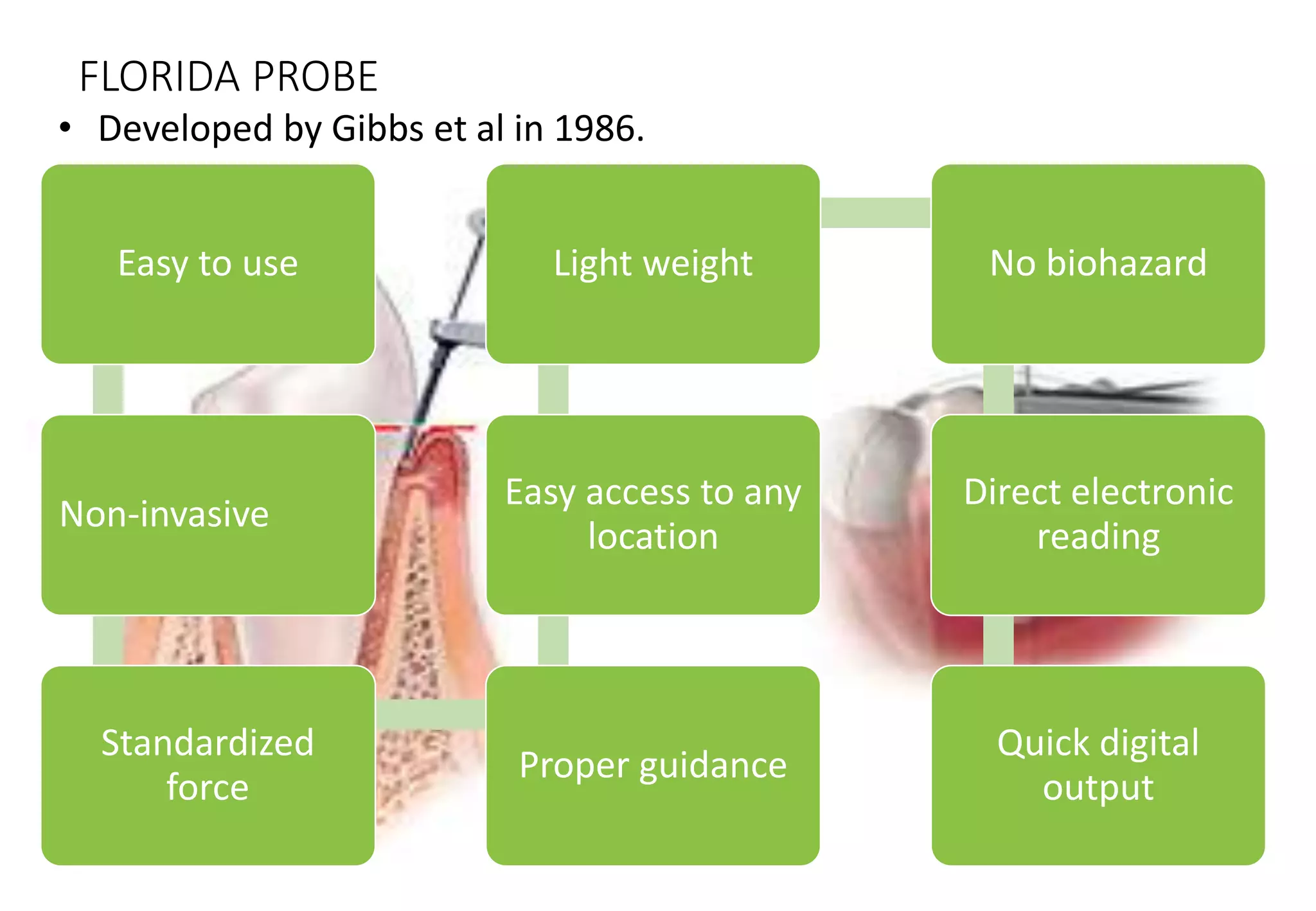 FLORIDA PROBE

• Developed by Gibbs et al in 1986.

Easy to use

Non-invasive

Standardized force

Proper guidance

Easy access to any location

Light weight

No biohazard

Direct electronic reading

Quick digital output